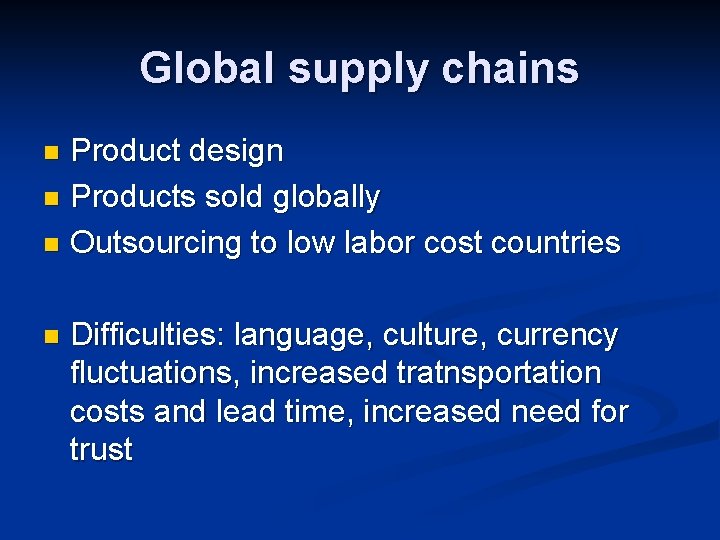 Global supply chains

- Product design
- Products sold globally
- Outsourcing to low labor cost countries

- Difficulties: language, culture, currency fluctuations, increased tratnsportation costs and lead time, increased need for trust